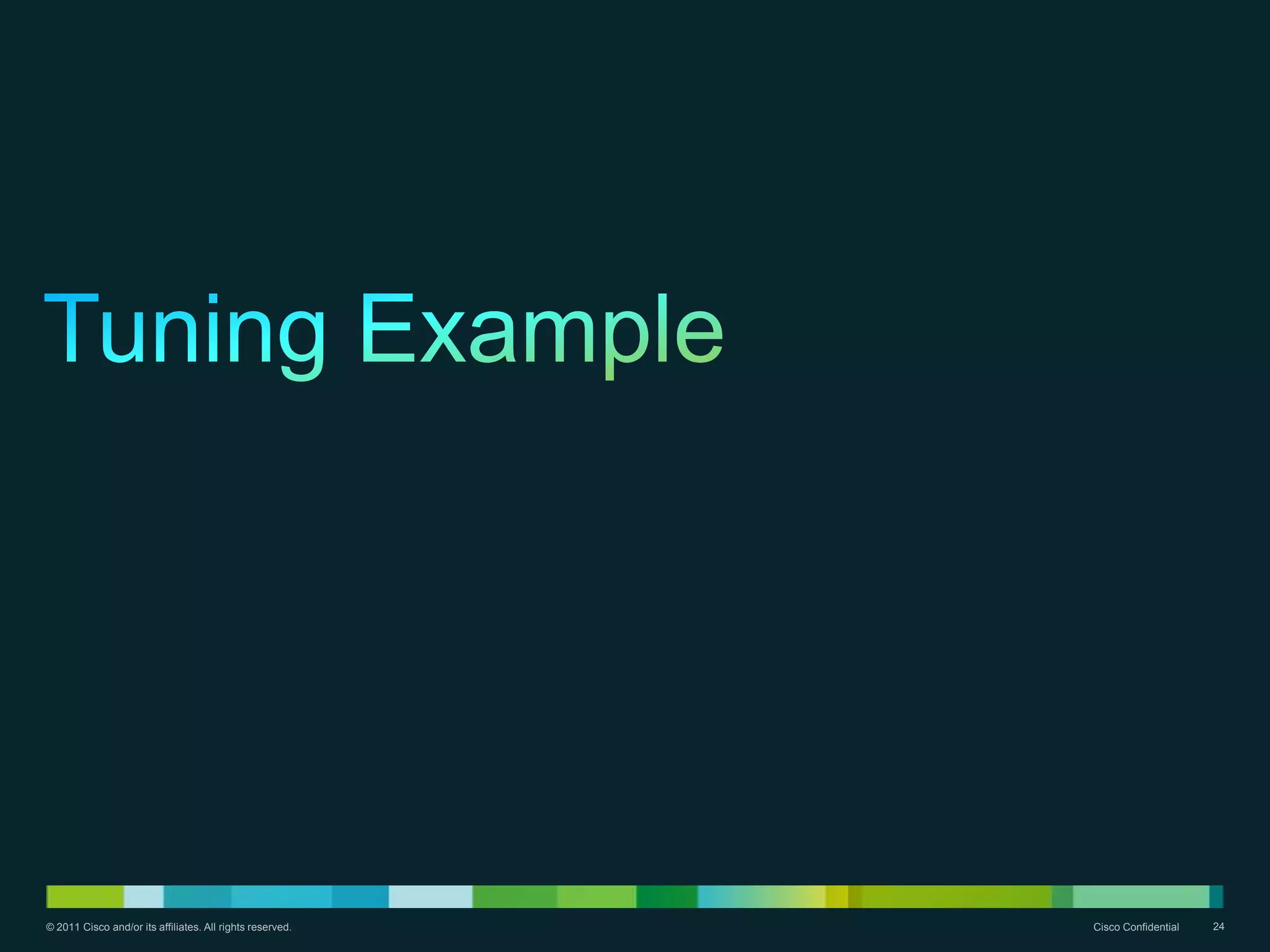 Tuning Example

© 2011 Cisco and/or its affiliates. All rights reserved.

Cisco Confidential

24